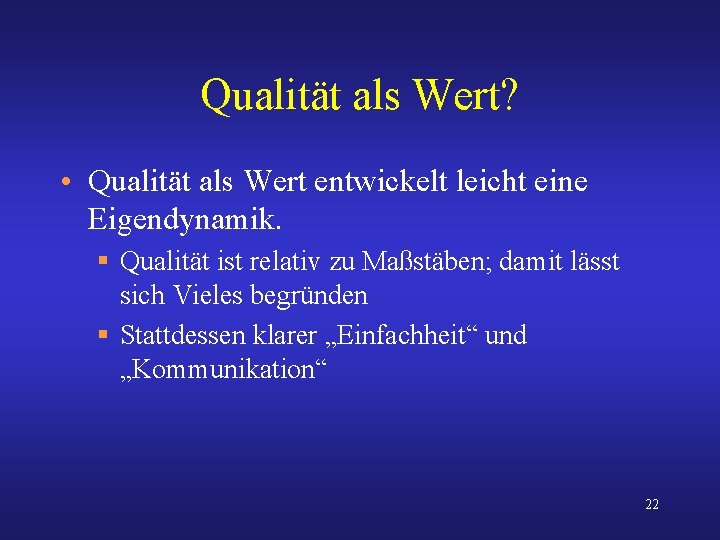 Qualität als Wert?

• Qualität als Wert entwickelt leicht eine Eigendynamik.
  ▪ Qualität ist relativ zu Maßstäben; damit lässt sich Vieles begründen
  ▪ Stattdessen klarer „Einfachheit“ und „Kommunikation“

22